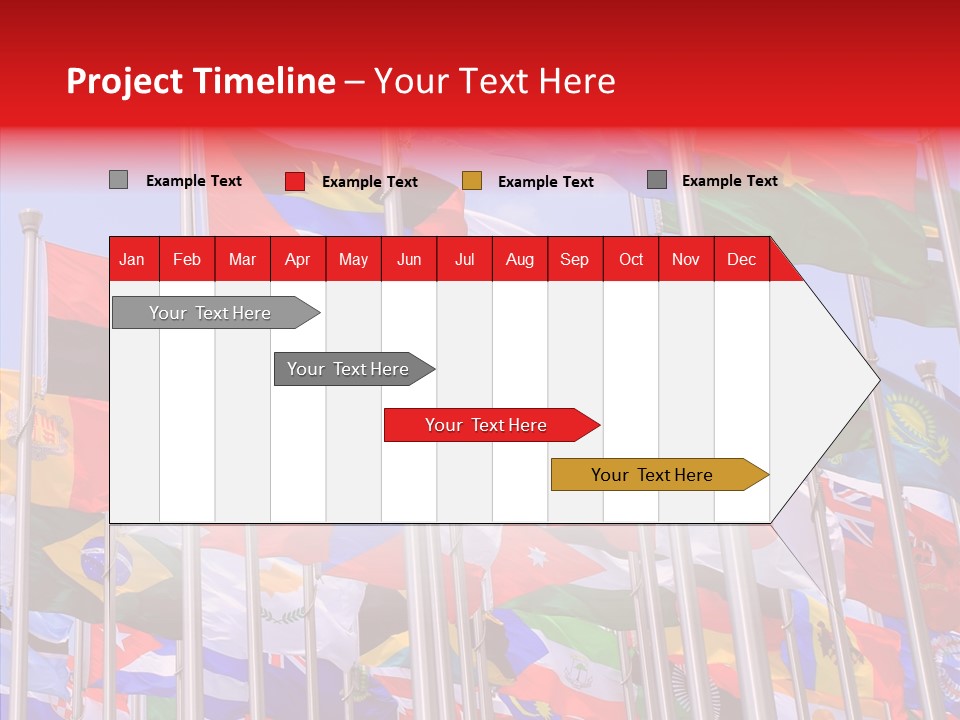 Project Timeline – Your Text Here

Example Text
Example Text
Example Text
Example Text

| Jan | Feb | Mar | Apr | May | Jun | Jul | Aug | Sep | Oct | Nov | Dec |
|---|---|---|---|---|---|---|---|---|---|---|---|

Your Text Here
Your Text Here
Your Text Here
Your Text Here